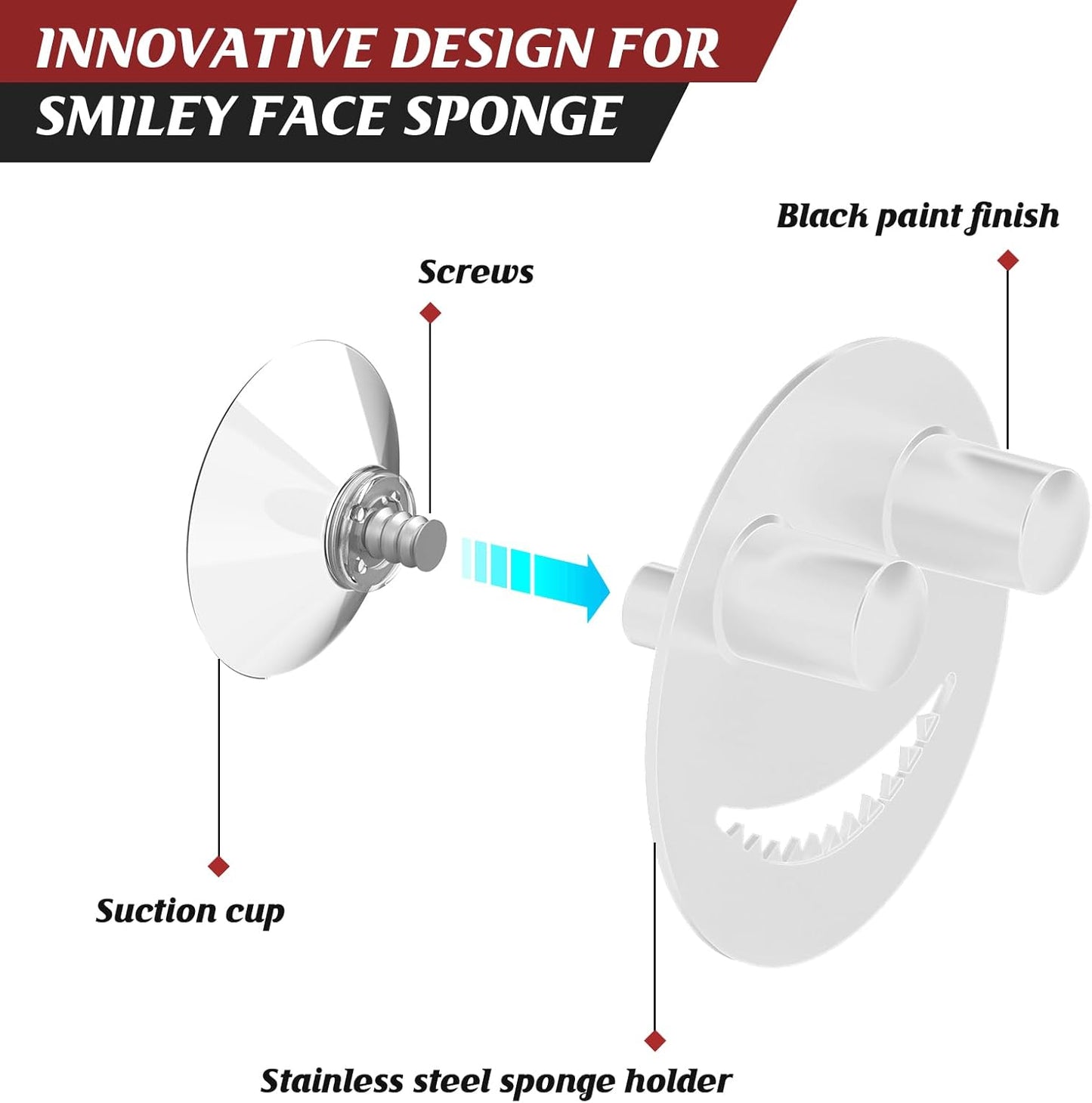 INNOVATIVE DESIGN FOR
SMILEY FACE SPONGE

Black paint finish

Screws

Suction cup

Stainless steel sponge holder